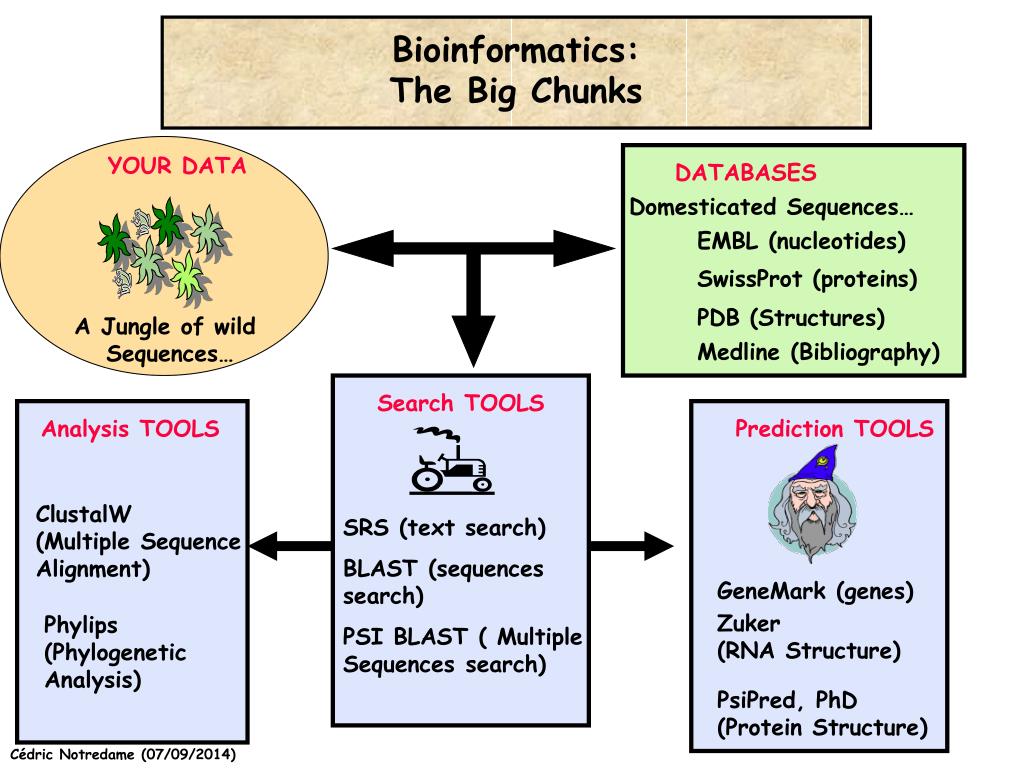 Bioinformatics:
The Big Chunks

YOUR DATA

A Jungle of wild Sequences…

DATABASES
Domesticated Sequences…
EMBL (nucleotides)
SwissProt (proteins)
PDB (Structures)
Medline (Bibliography)

Analysis TOOLS

ClustalW
(Multiple Sequence Alignment)

Phylips
(Phylogenetic Analysis)

Search TOOLS

SRS (text search)

BLAST (sequences search)

PSI BLAST ( Multiple Sequences search)

Prediction TOOLS

GeneMark (genes)
Zuker
(RNA Structure)

PsiPred, PhD
(Protein Structure)

Cédric Notredame (07/09/2014)